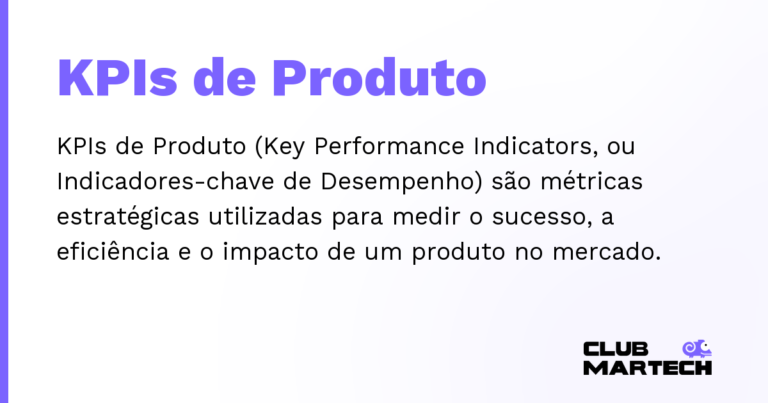 KPIs de Produto

KPIs de Produto (Key Performance Indicators, ou Indicadores-chave de Desempenho) são métricas estratégicas utilizadas para medir o sucesso, a eficiência e o impacto de um produto no mercado.

CLUB MARTECH